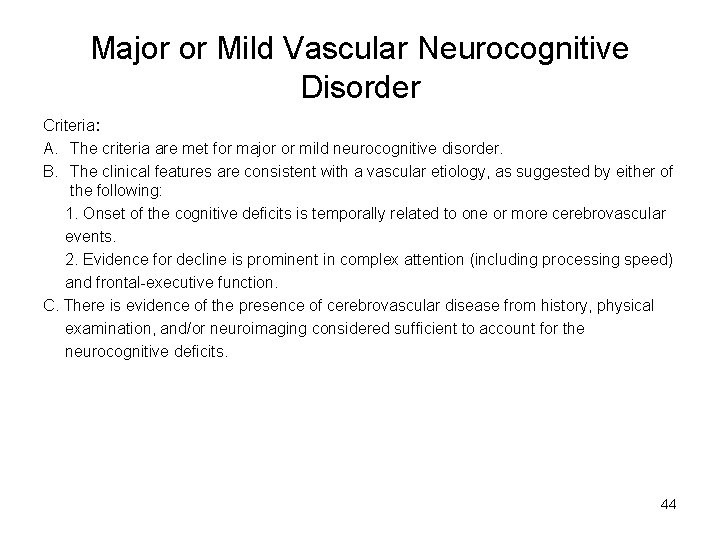 Major or Mild Vascular Neurocognitive Disorder

Criteria:

A. The criteria are met for major or mild neurocognitive disorder.

B. The clinical features are consistent with a vascular etiology, as suggested by either of the following:

1. Onset of the cognitive deficits is temporally related to one or more cerebrovascular events.

2. Evidence for decline is prominent in complex attention (including processing speed) and frontal-executive function.

C. There is evidence of the presence of cerebrovascular disease from history, physical examination, and/or neuroimaging considered sufficient to account for the neurocognitive deficits.

44